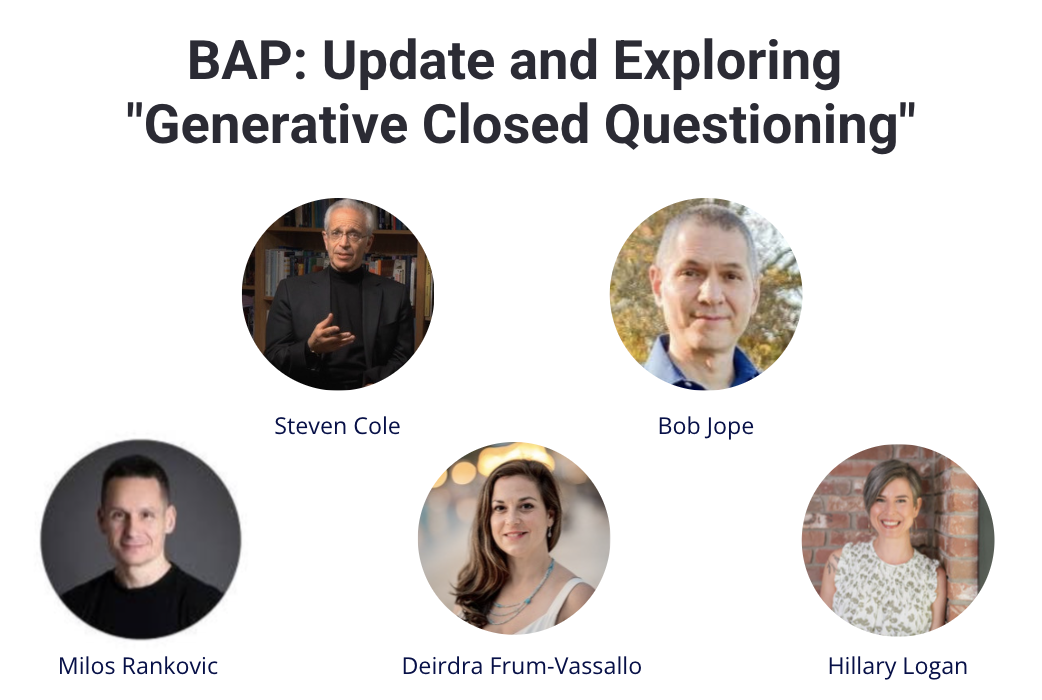 BAP: Update and Exploring "Generative Closed Questioning"

Steven Cole

Bob Jope

Milos Rankovic

Deirdra Frum-Vassallo

Hillary Logan